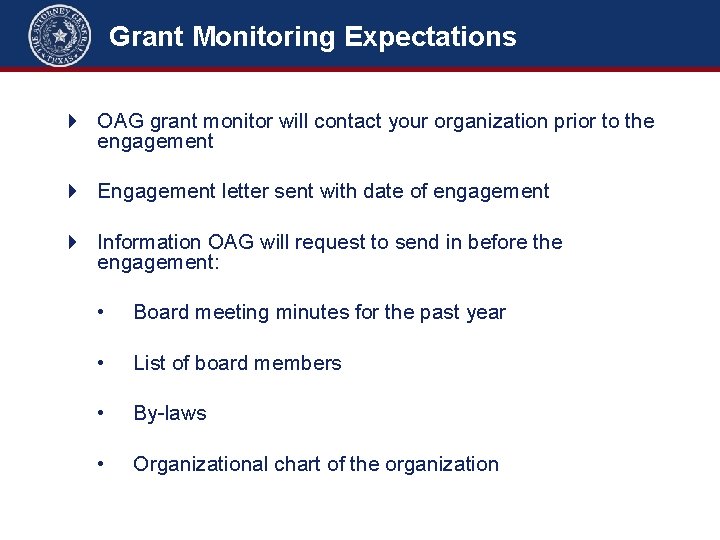 THE ATTORNEY GENERAL TEXAS

Grant Monitoring Expectations

OAG grant monitor will contact your organization prior to the engagement

Engagement letter sent with date of engagement

Information OAG will request to send in before the engagement:

• Board meeting minutes for the past year

• List of board members

• By-laws

• Organizational chart of the organization